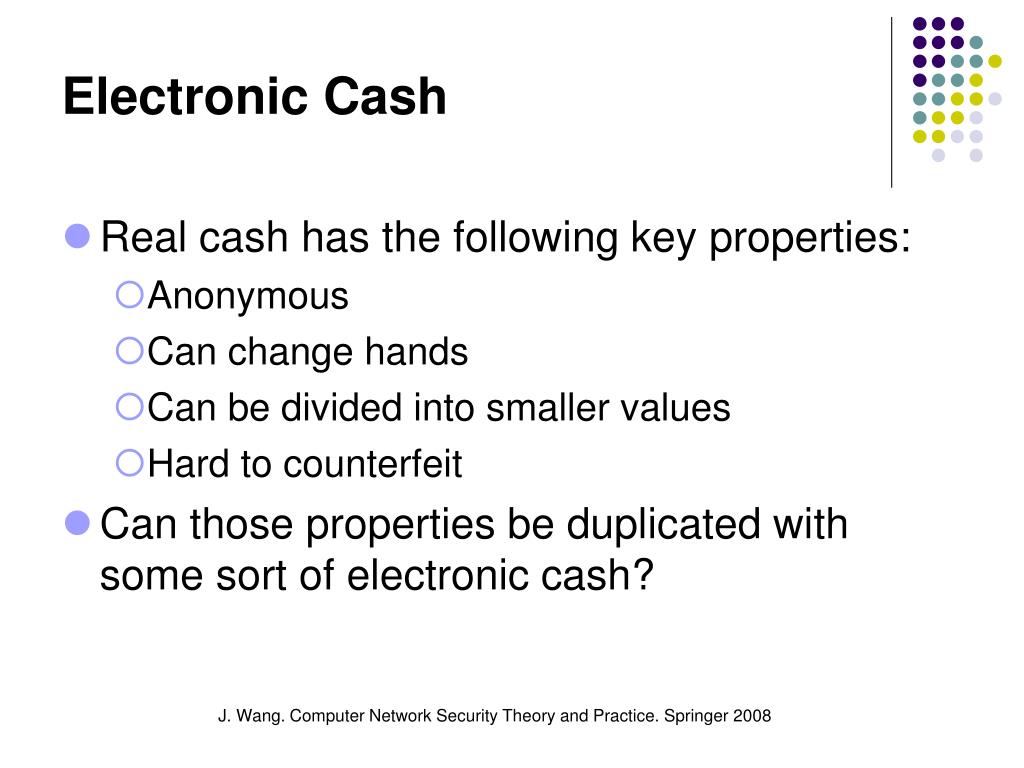 Electronic Cash

Real cash has the following key properties:

Anonymous

Can change hands

Can be divided into smaller values

Hard to counterfeit

Can those properties be duplicated with some sort of electronic cash?

J. Wang. Computer Network Security Theory and Practice. Springer 2008